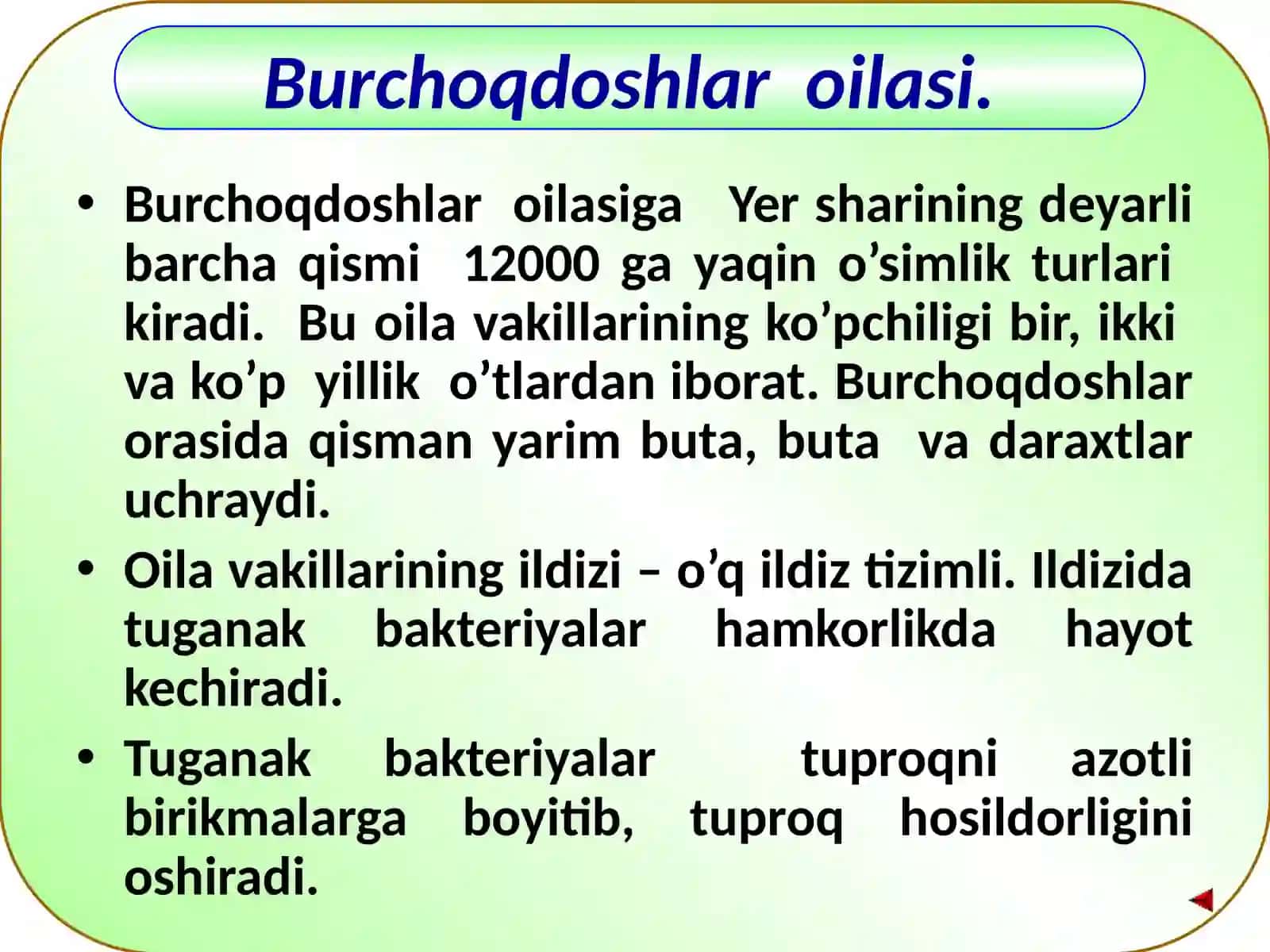 Burchoqdoshlar oilasi.

• Burchoqdoshlar oilasiga Yer sharining deyarli barcha qismi 12000 ga yaqin o’simlik turlari kiradi. Bu oila vakillarining ko’pchiligi bir, ikki va ko’p yillik o’tlardan iborat. Burchoqdoshlar orasida qisman yarim buta, buta va daraxtlar uchraydi.

• Oila vakillarining ildizi – o’q ildiz tizimli. Ildizida tuganak bakteriyalar hamkorlikda hayot kechiradi.

• Tuganak bakteriyalar tuproqni azotli birikmalarga boyitib, tuproq hosildorligini oshiradi.